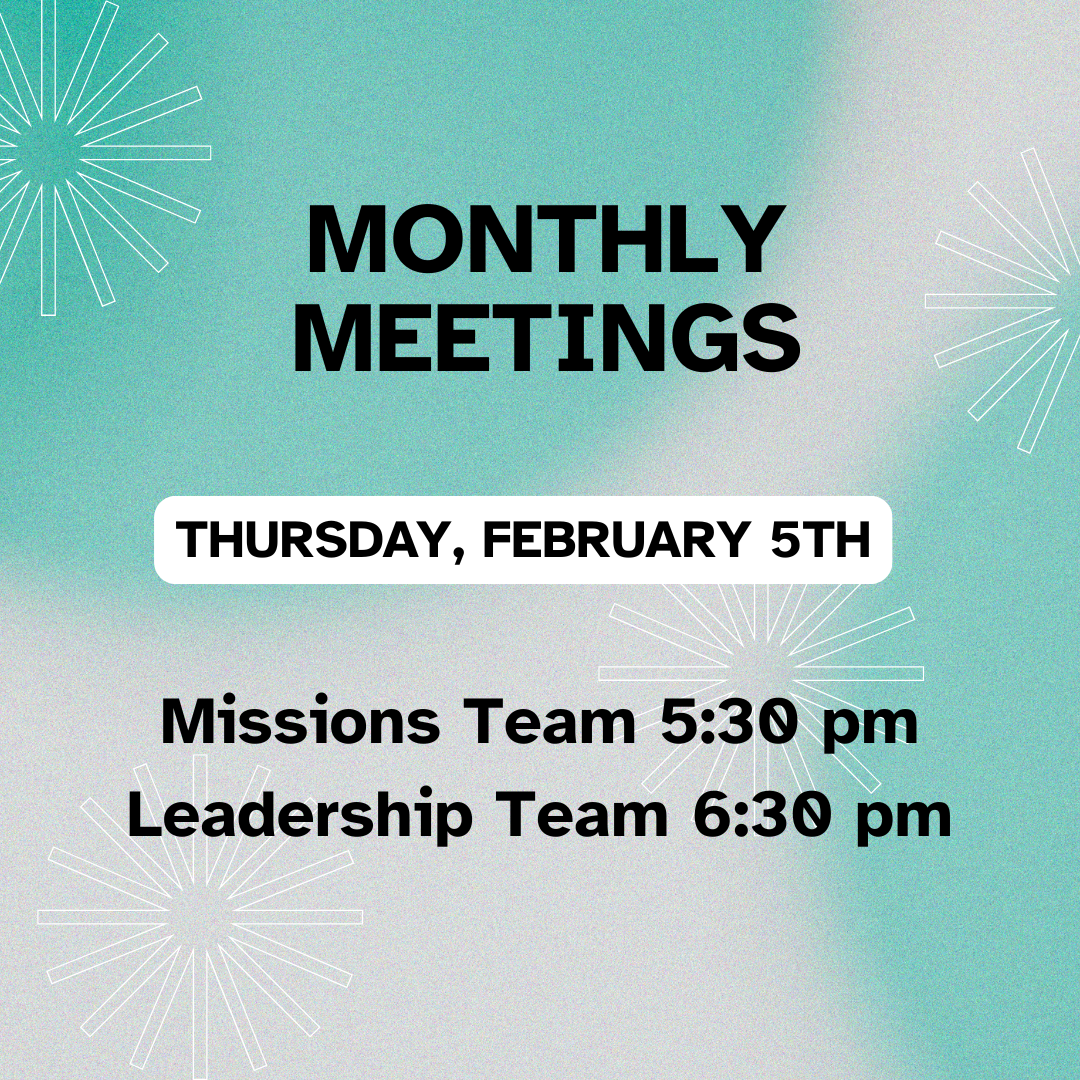 MONTHLY MEETINGS

THURSDAY, FEBRUARY 5TH

Missions Team 5:30 pm
Leadership Team 6:30 pm